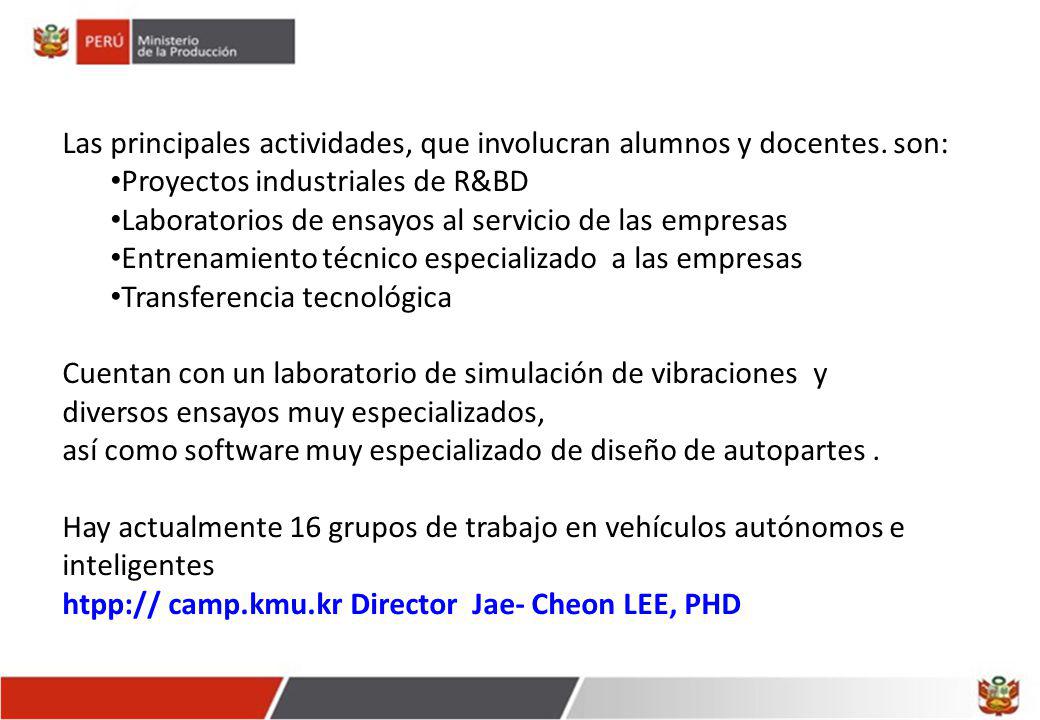 PERÚ Ministerio de la Producción

Las principales actividades, que involucran alumnos y docentes. son:
• Proyectos industriales de R&BD
• Laboratorios de ensayos al servicio de las empresas
• Entrenamiento técnico especializado a las empresas
• Transferencia tecnológica

Cuentan con un laboratorio de simulación de vibraciones y diversos ensayos muy especializados,
así como software muy especializado de diseño de autopartes .

Hay actualmente 16 grupos de trabajo en vehículos autónomos e inteligentes
htpp:// camp.kmu.kr Director Jae- Cheon LEE, PHD